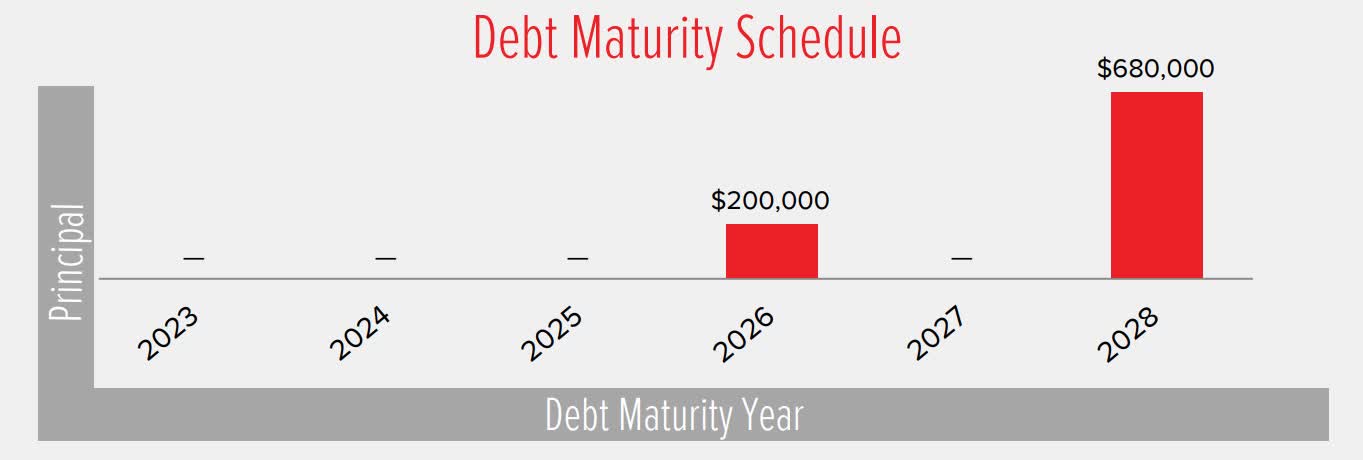 Debt Maturity Schedule

Principal

—
—
—
\$200,000
—
\$680,000

2023
2024
2025
2026
2027
2028

Debt Maturity Year